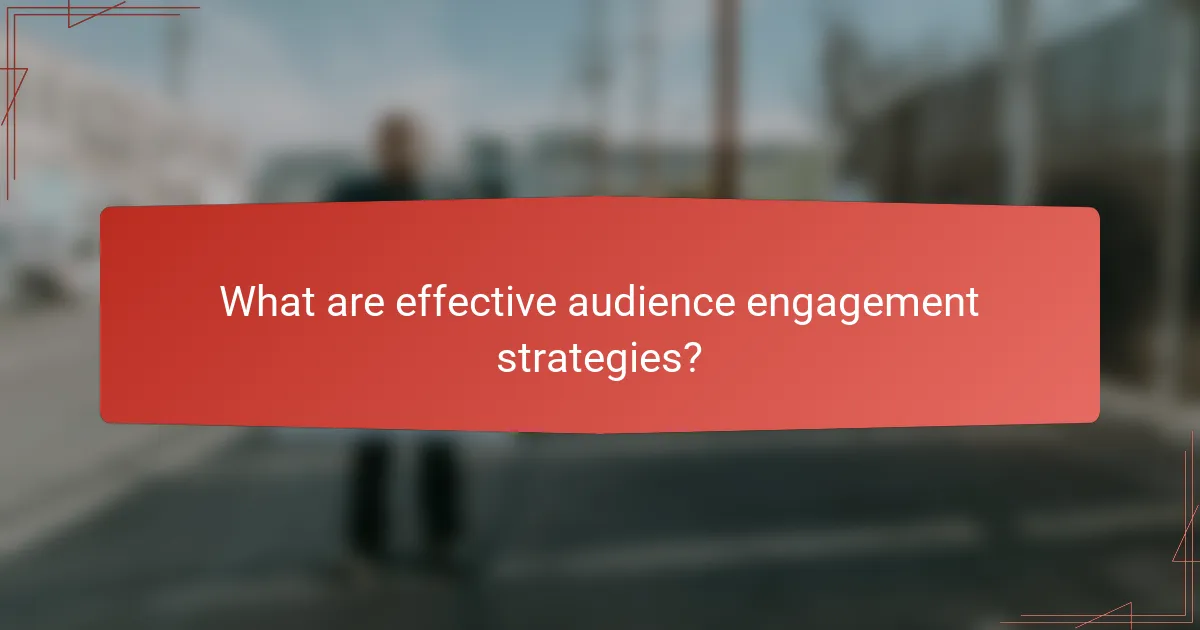 What are effective audience engagement strategies?